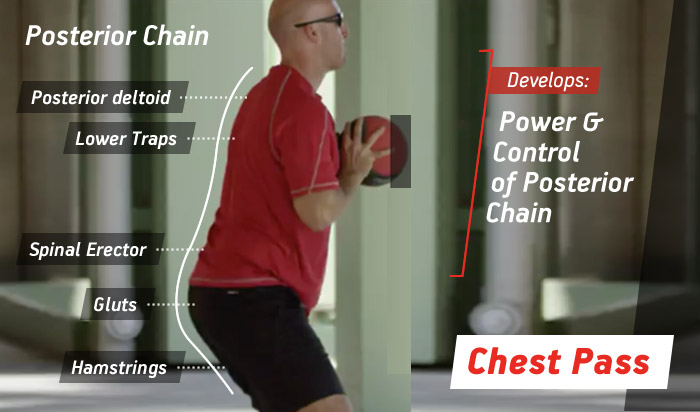 Posterior Chain

Posterior deltoid

Lower Traps

Spinal Erector

Gluts

Hamstrings

Develops:

Power & Control of Posterior Chain

Chest Pass